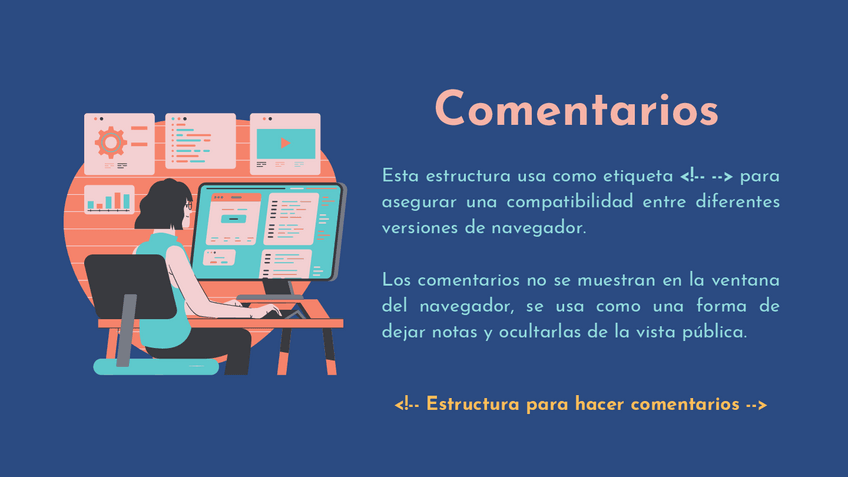 Comentarios

Esta estructura usa como etiqueta <!-- --> para asegurar una compatibilidad entre diferentes versiones de navegador.

Los comentarios no se muestran en la ventana del navegador, se usa como una forma de dejar notas y ocultarlas de la vista pública.

<!-- Estructura para hacer comentarios -->